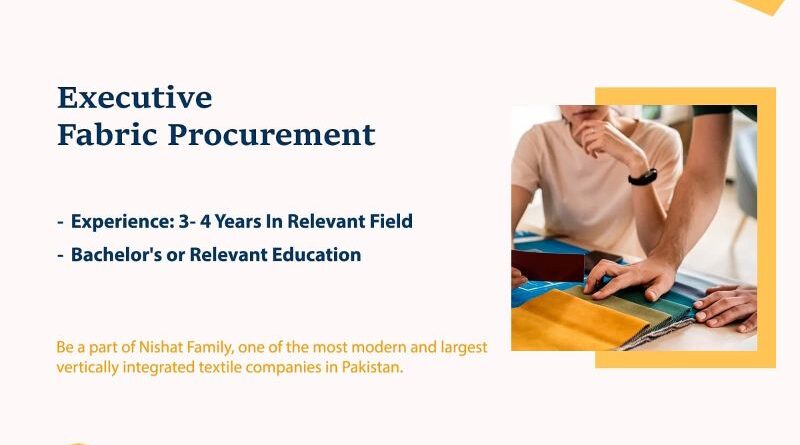 Executive
Fabric Procurement

- Experience: 3- 4 Years In Relevant Field
- Bachelor's or Relevant Education

Be a part of Nishat Family, one of the most modern and largest vertically integrated textile companies in Pakistan.